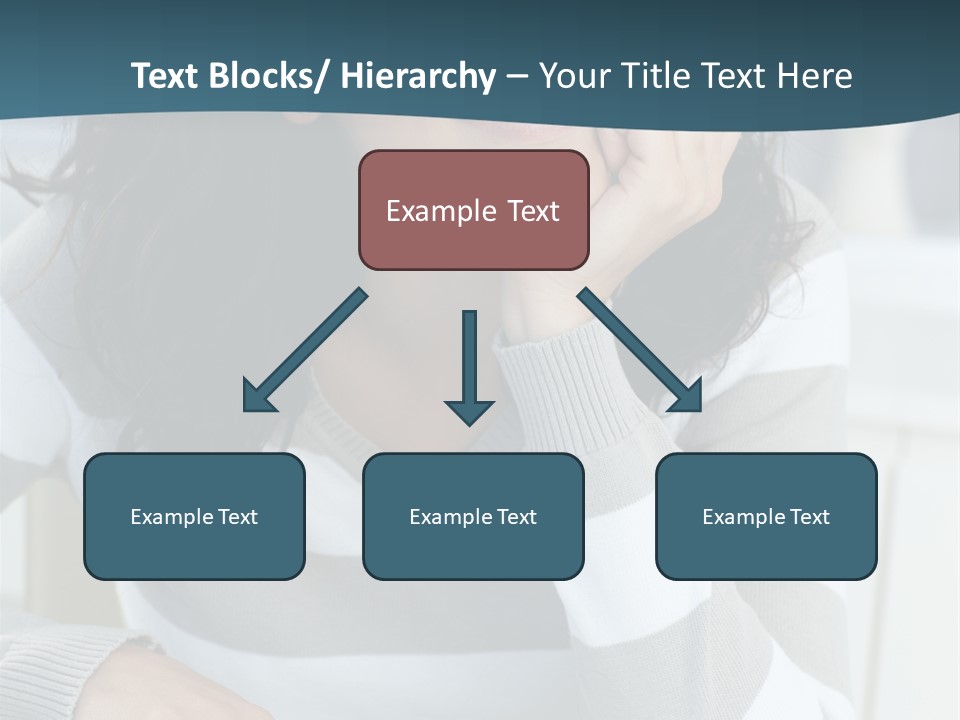 Text Blocks/ Hierarchy – Your Title Text Here

Example Text

Example Text

Example Text

Example Text